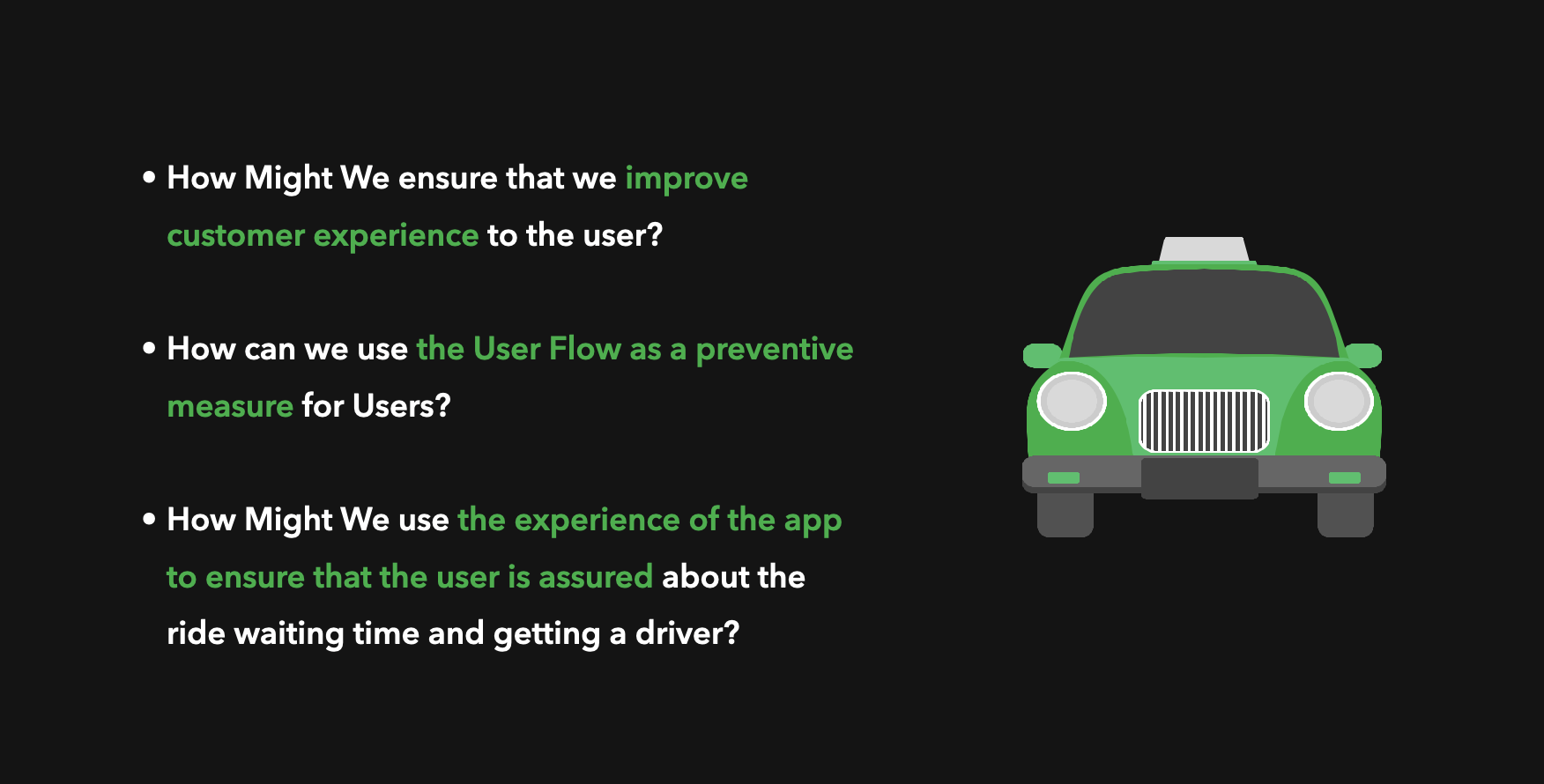 • How Might We ensure that we improve customer experience to the user?

• How can we use the User Flow as a preventive measure for Users?

• How Might We use the experience of the app to ensure that the user is assured about the ride waiting time and getting a driver?